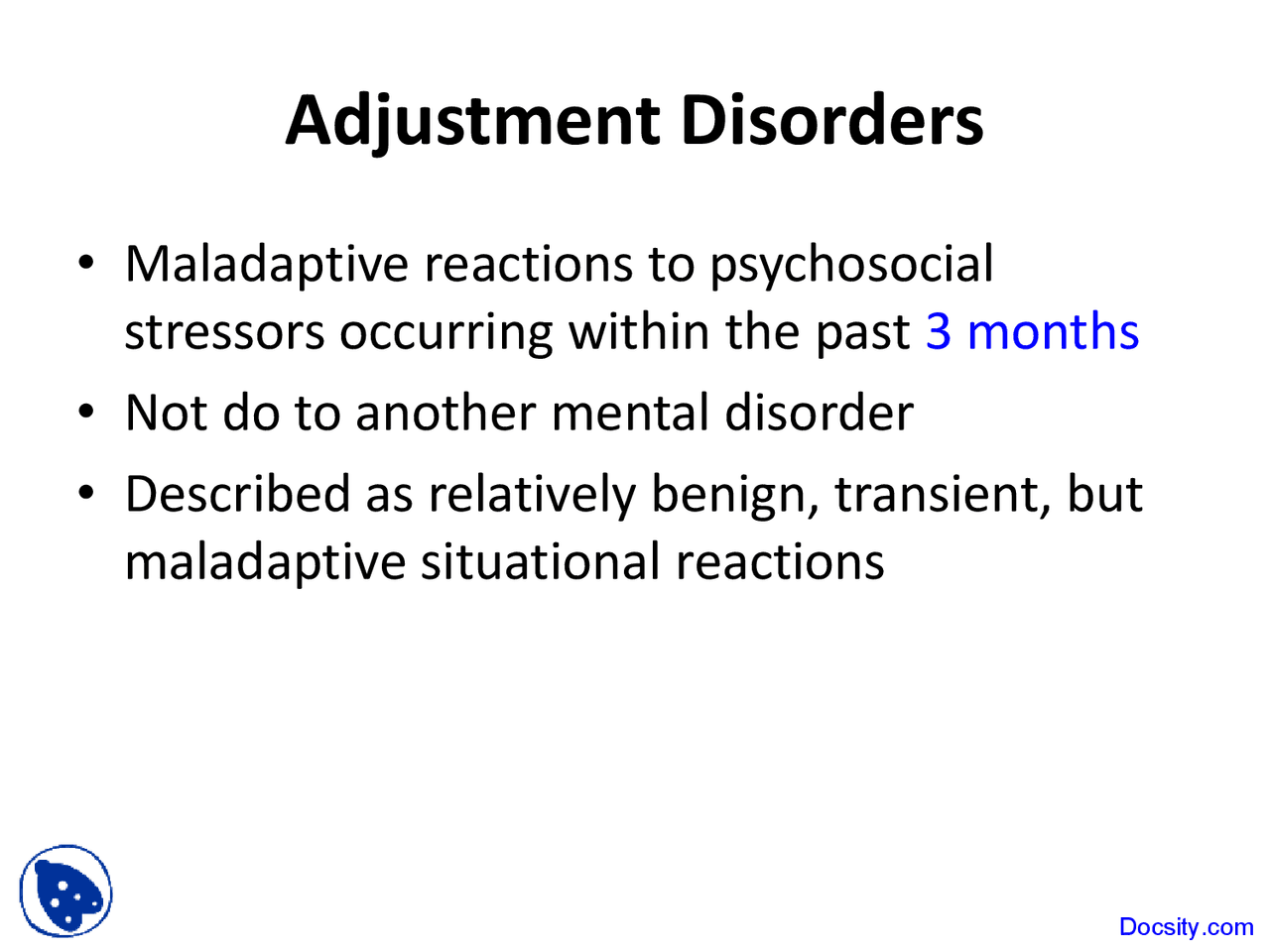 Adjustment Disorders

• Maladaptive reactions to psychosocial stressors occurring within the past 3 months

• Not do to another mental disorder

• Described as relatively benign, transient, but maladaptive situational reactions

Docsity.com